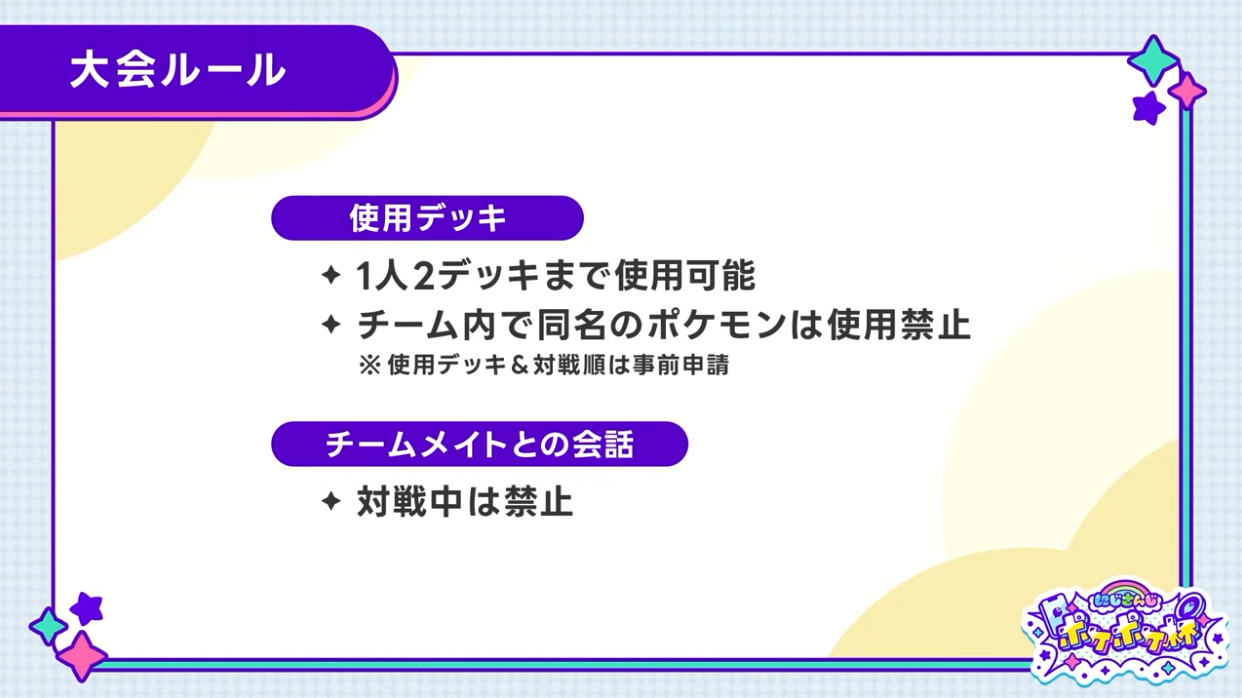 大会ルール

使用デッキ

✦ 1人2デッキまで使用可能
✦ チーム内で同名のポケモンは使用禁止
※ 使用デッキ＆対戦順は事前申請

チームメイトとの会話

✦ 対戦中は禁止

にじさんじ ポケポケ杯